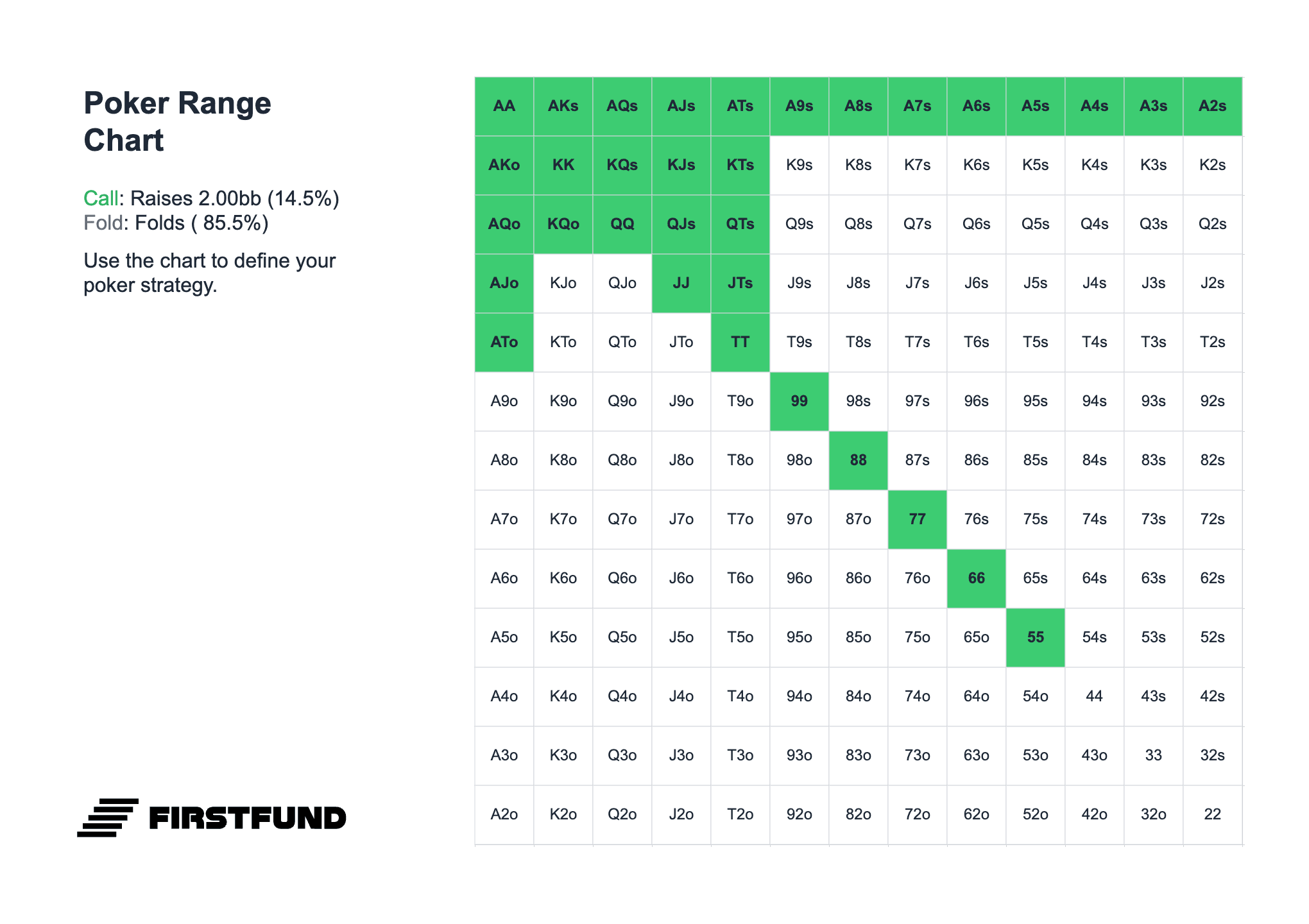 Poker Range Chart

Call: Raises 2.00bb (14.5%)
Fold: Folds ( 85.5%)

Use the chart to define your poker strategy.

FIRSTFUND

| AA | AKs | AQs | AJs | ATs | A9s | A8s | A7s | A6s | A5s | A4s | A3s | A2s |
|---|---|---|---|---|---|---|---|---|---|---|---|---|
| AKo | KK | KQs | KJs | KTs | K9s | K8s | K7s | K6s | K5s | K4s | K3s | K2s |
| AQo | KQo | QQ | QJs | QTs | Q9s | Q8s | Q7s | Q6s | Q5s | Q4s | Q3s | Q2s |
| AJo | KJo | QJo | JJ | JTs | J9s | J8s | J7s | J6s | J5s | J4s | J3s | J2s |
| ATo | KTo | QTo | JTo | TT | T9s | T8s | T7s | T6s | T5s | T4s | T3s | T2s |
| A9o | K9o | Q9o | J9o | T9o | 99 | 98s | 97s | 96s | 95s | 94s | 93s | 92s |
| A8o | K8o | Q8o | J8o | T8o | 98o | 88 | 87s | 86s | 85s | 84s | 83s | 82s |
| A7o | K7o | Q7o | J7o | T7o | 97o | 87o | 77 | 76s | 75s | 74s | 73s | 72s |
| A6o | K6o | Q6o | J6o | T6o | 96o | 86o | 76o | 66 | 65s | 64s | 63s | 62s |
| A5o | K5o | Q5o | J5o | T5o | 95o | 85o | 75o | 65o | 55 | 54s | 53s | 52s |
| A4o | K4o | Q4o | J4o | T4o | 94o | 84o | 74o | 64o | 54o | 44 | 43s | 42s |
| A3o | K3o | Q3o | J3o | T3o | 93o | 83o | 73o | 63o | 53o | 43o | 33 | 32s |
| A2o | K2o | Q2o | J2o | T2o | 92o | 82o | 72o | 62o | 52o | 42o | 32o | 22 |